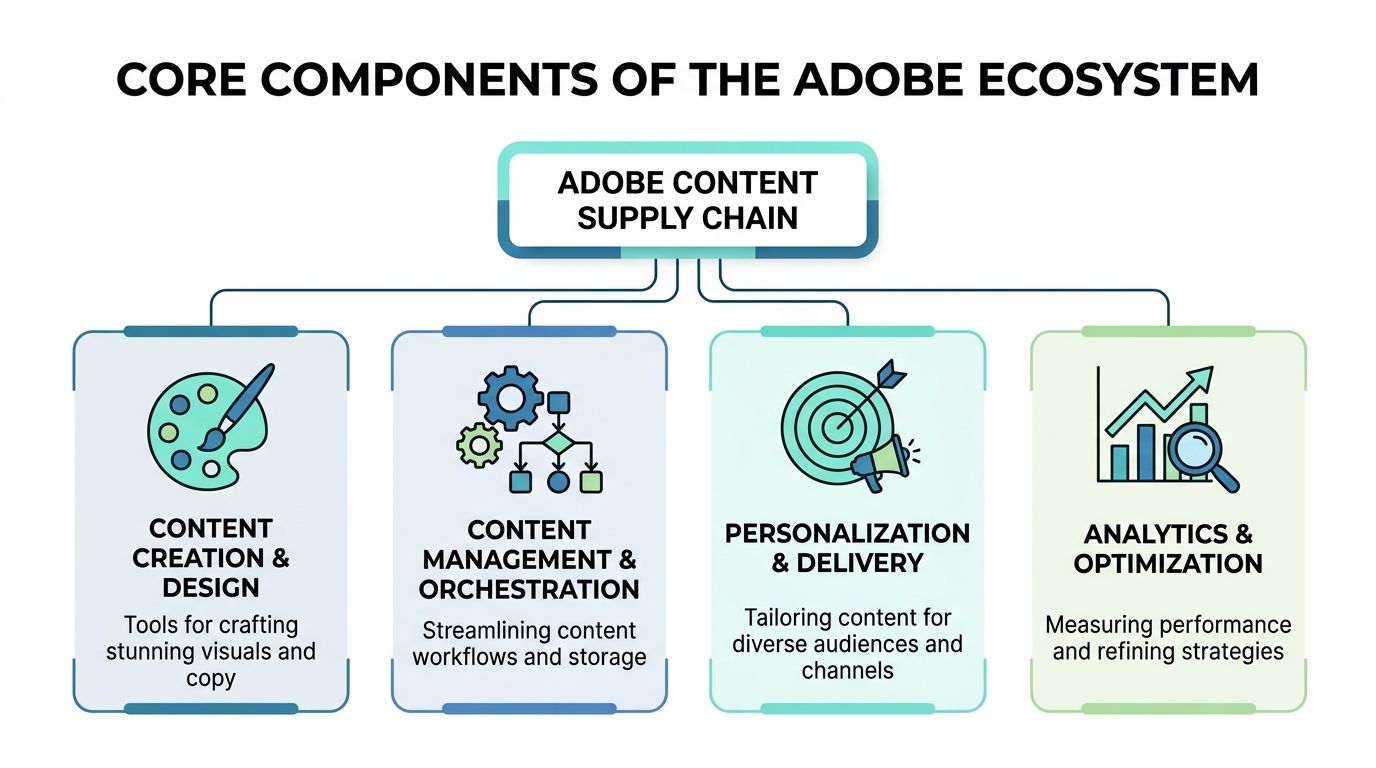 CORE COMPONENTS OF THE ADOBE ECOSYSTEM

ADOBE CONTENT SUPPLY CHAIN

CONTENT CREATION & DESIGN

Tools for crafting stunning visuals and copy

CONTENT MANAGEMENT & ORCHESTRATION

Streamlining content workflows and storage

PERSONALIZATION & DELIVERY

Tailoring content for diverse audiences and channels

ANALYTICS & OPTIMIZATION

Measuring performance and refining strategies